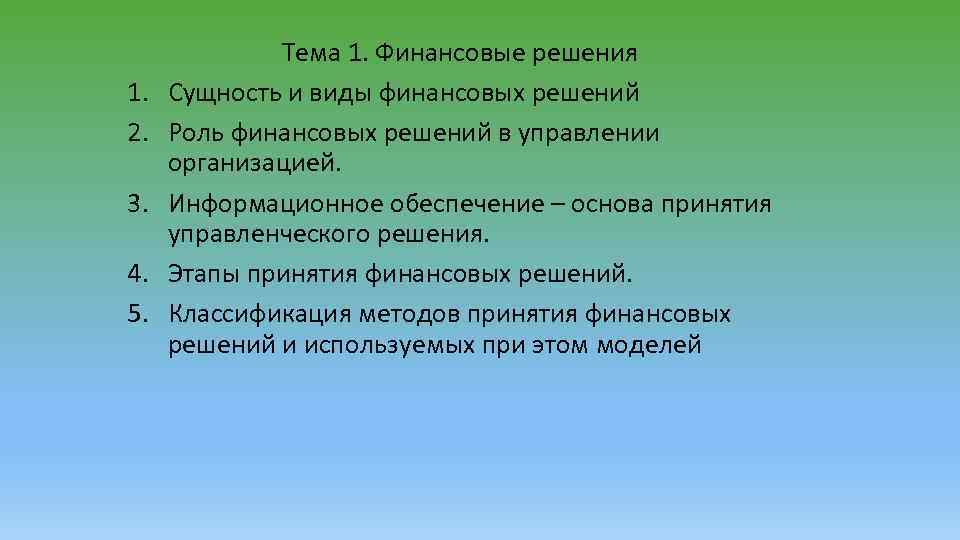 Тема 1. Финансовые решения

1. Сущность и виды финансовых решений
2. Роль финансовых решений в управлении организацией.
3. Информационное обеспечение – основа принятия управленческого решения.
4. Этапы принятия финансовых решений.
5. Классификация методов принятия финансовых решений и используемых при этом моделей